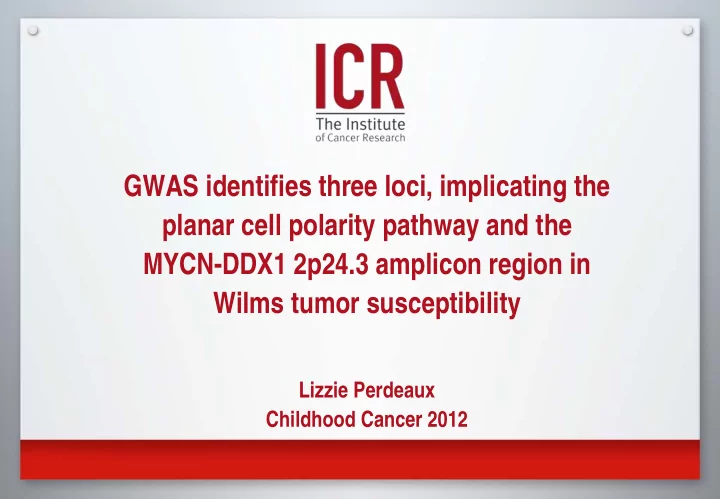 ICR
The Institute
of Cancer Research

GWAS identifies three loci, implicating the planar cell polarity pathway and the MYCN-DDX1 2p24.3 amplicon region in Wilms tumor susceptibility

Lizzie Perdeaux
Childhood Cancer 2012